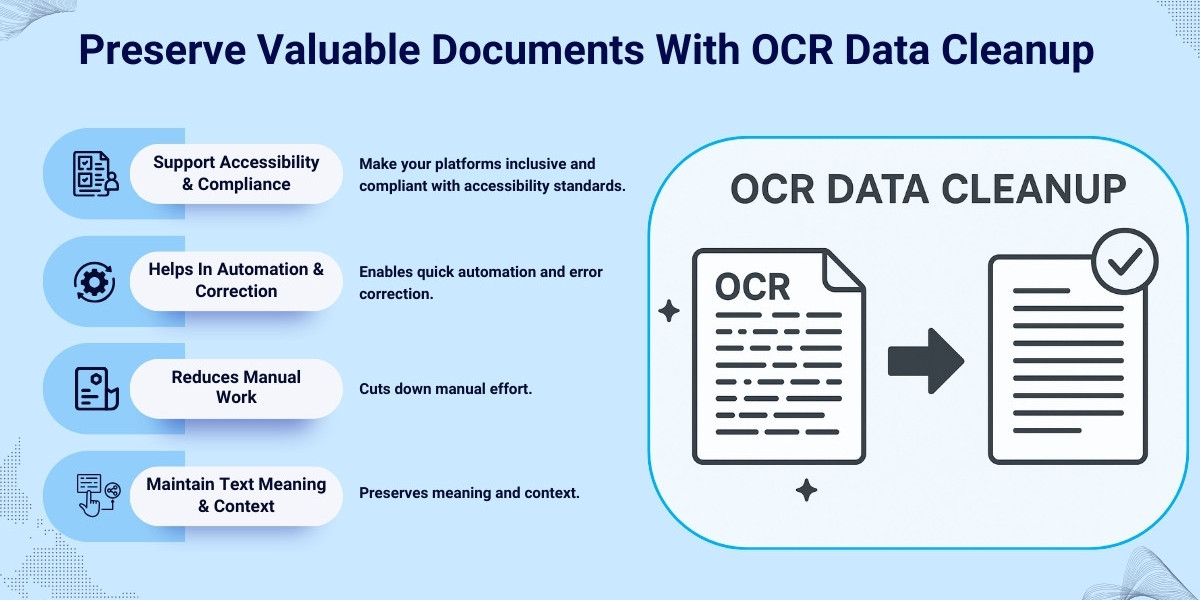 Preserve Valuable Documents With OCR Data Cleanup

Support Accessibility & Compliance

Make your platforms inclusive and compliant with accessibility standards.

Helps In Automation & Correction

Enables quick automation and error correction.

Reduces Manual Work

Cuts down manual effort.

Maintain Text Meaning & Context

Preserves meaning and context.

OCR DATA CLEANUP

OCR